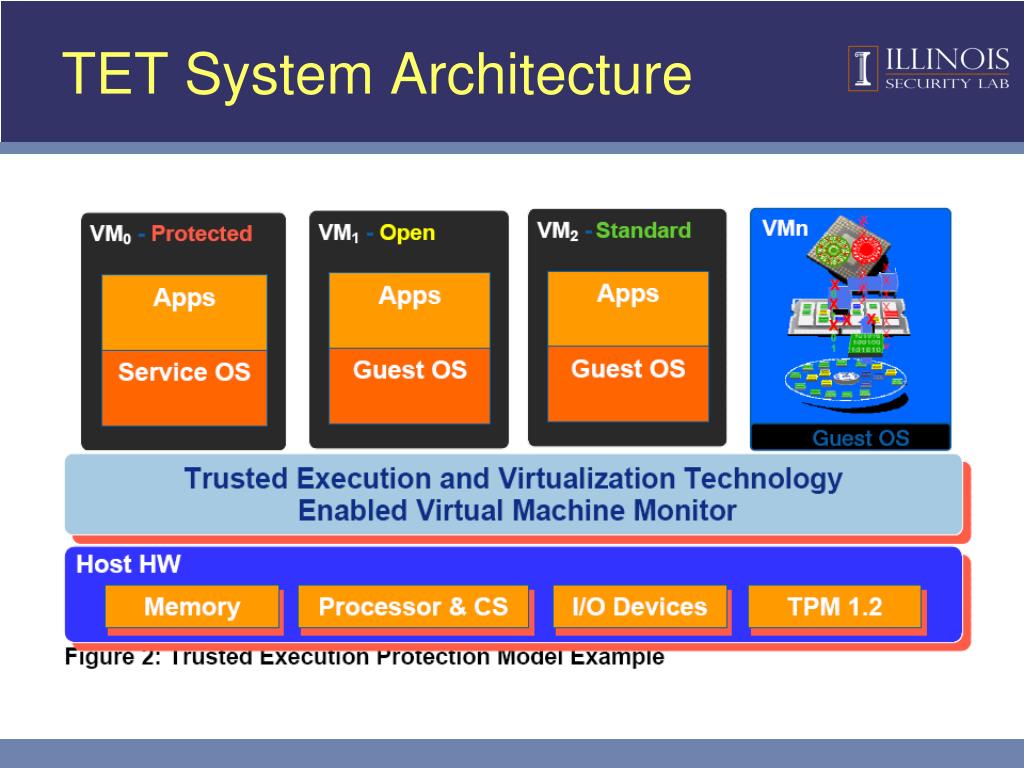 TET System Architecture

ILLINOIS SECURITY LAB

$VM_0$ - Protected

Apps

Service OS

$VM_1$ - Open

Apps

Guest OS

$VM_2$ - Standard

Apps

Guest OS

VMn

Guest OS

Trusted Execution and Virtualization Technology Enabled Virtual Machine Monitor

Host HW

Memory

Processor & CS

I/O Devices

TPM 1.2

Figure 2: Trusted Execution Protection Model Example